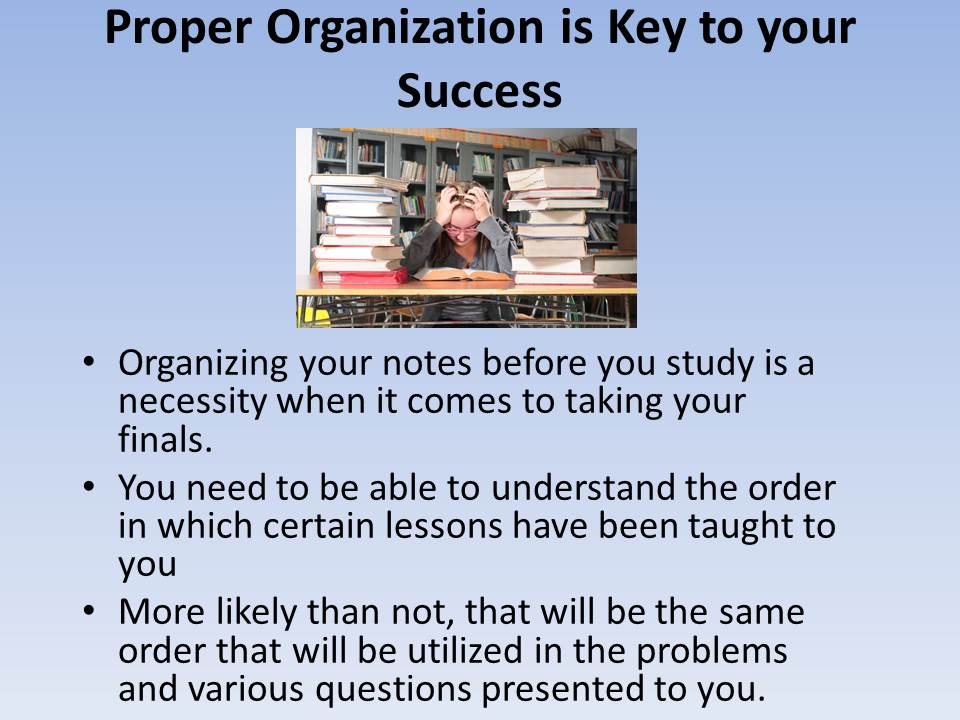 Proper Organization is Key to your Success

• Organizing your notes before you study is a necessity when it comes to taking your finals.
• You need to be able to understand the order in which certain lessons have been taught to you
• More likely than not, that will be the same order that will be utilized in the problems and various questions presented to you.